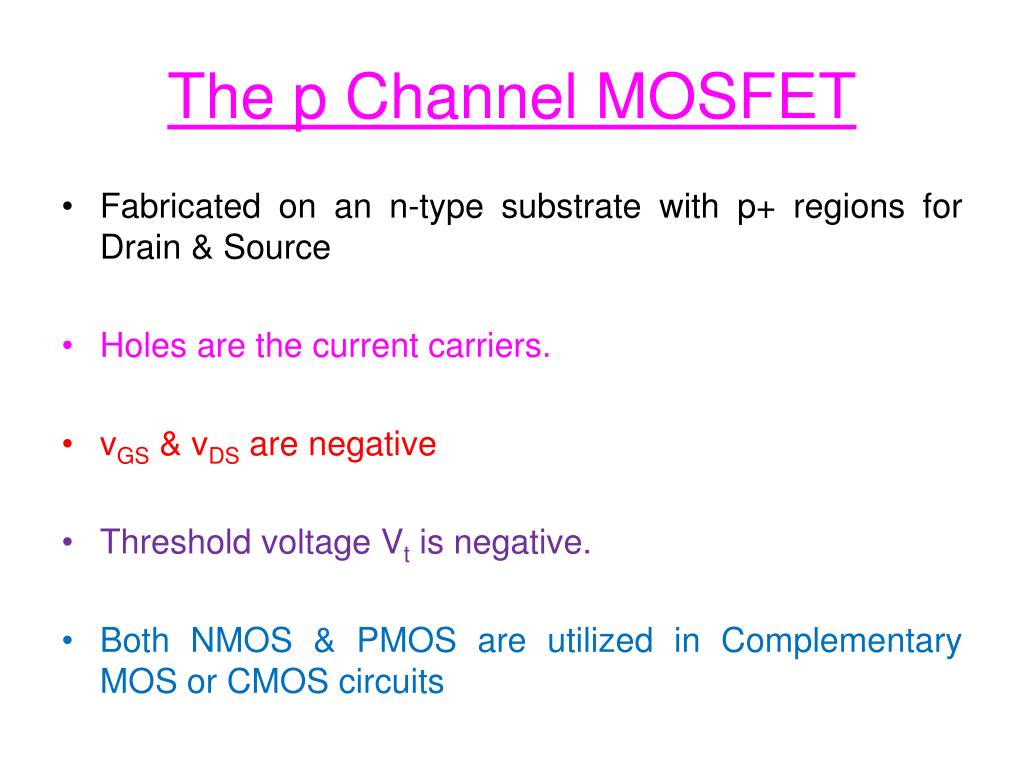 The p Channel MOSFET

• Fabricated on an n-type substrate with p+ regions for Drain & Source

• Holes are the current carriers.

• $v_{GS}$ & $v_{DS}$ are negative

• Threshold voltage $V_t$ is negative.

• Both NMOS & PMOS are utilized in Complementary MOS or CMOS circuits